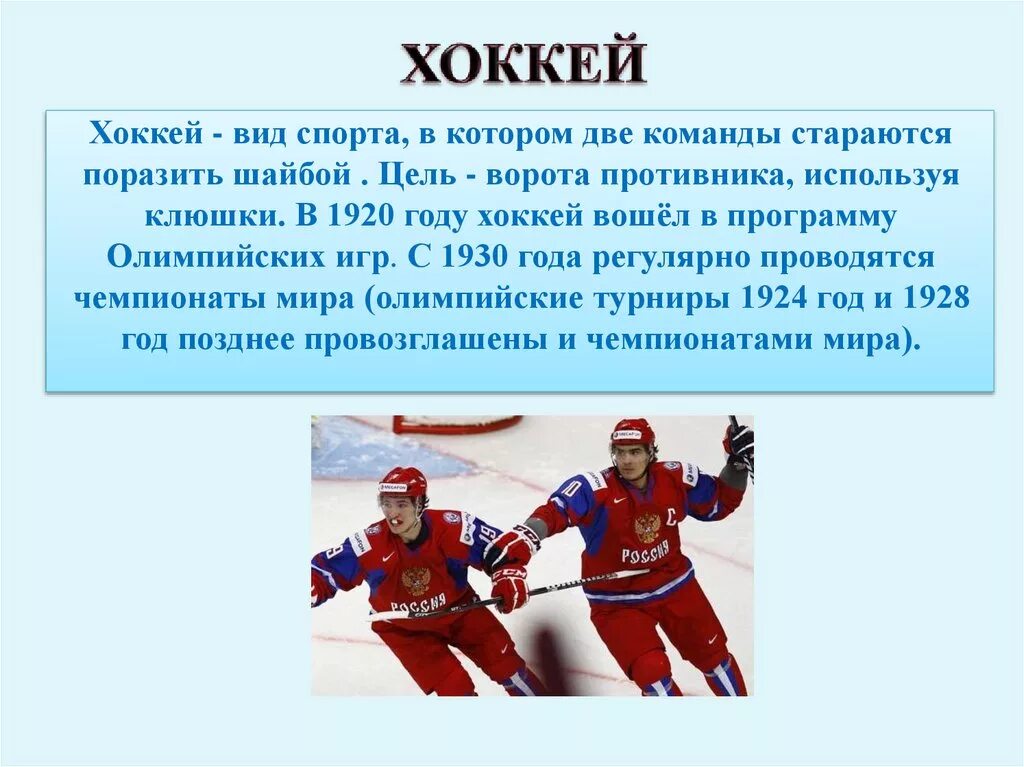 ХОККЕЙ

Хоккей - вид спорта, в котором две команды стараются поразить шайбой . Цель - ворота противника, используя клюшки. В 1920 году хоккей вошёл в программу Олимпийских игр. С 1930 года регулярно проводятся чемпионаты мира (олимпийские турниры 1924 год и 1928 год позднее провозглашены и чемпионатами мира).

РОССИЯ
РОССИЯ